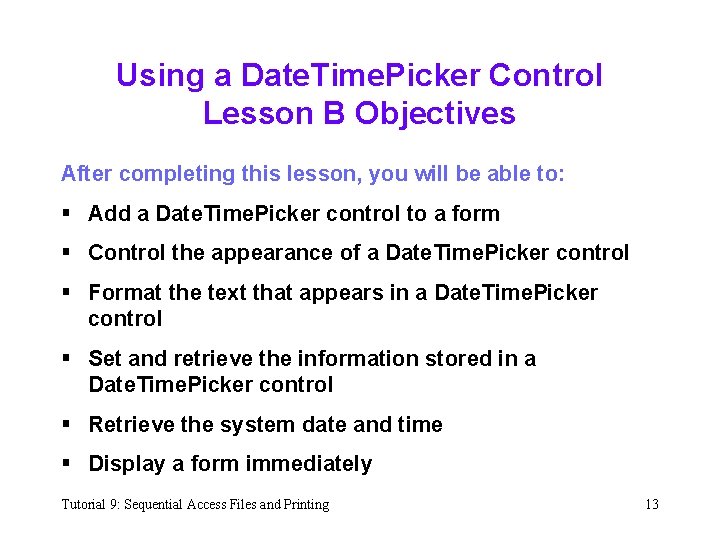 Using a DateTimePicker Control
Lesson B Objectives

After completing this lesson, you will be able to:

▪ Add a DateTimePicker control to a form

▪ Control the appearance of a DateTimePicker control

▪ Format the text that appears in a DateTimePicker control

▪ Set and retrieve the information stored in a DateTimePicker control

▪ Retrieve the system date and time

▪ Display a form immediately

Tutorial 9: Sequential Access Files and Printing

13